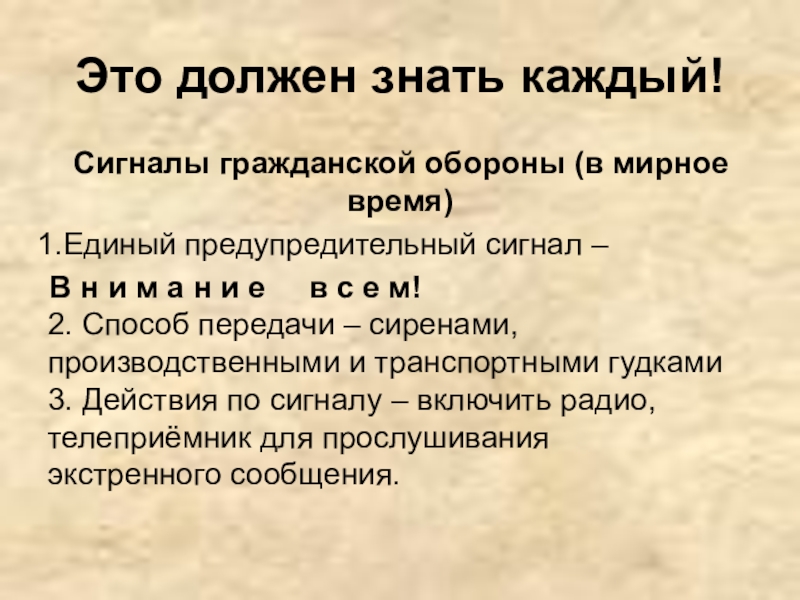 Это должен знать каждый!

Сигналы гражданской обороны (в мирное время)

1.Единый предупредительный сигнал –

В н и м а н и е   в с е м!
2. Способ передачи – сиренами, производственными и транспортными гудками
3. Действия по сигналу – включить радио, телеприёмник для прослушивания экстренного сообщения.